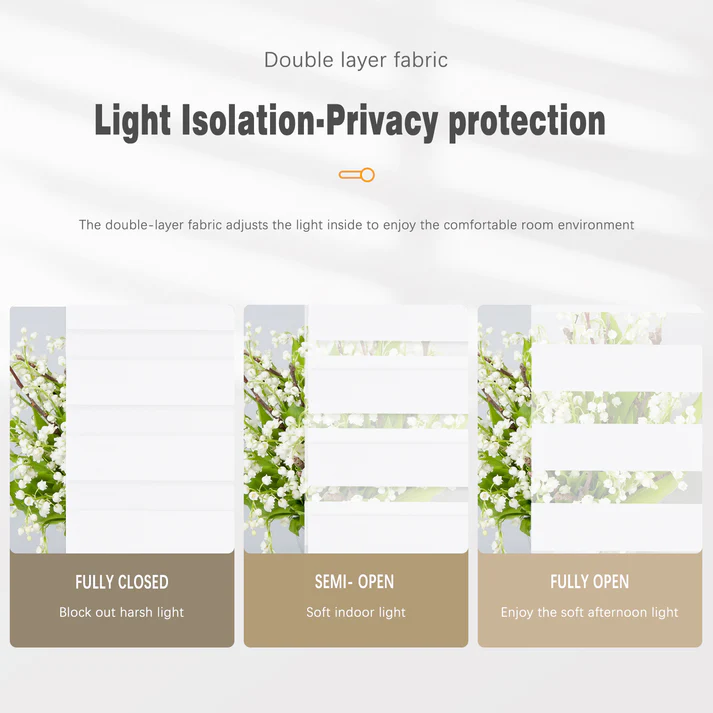 Double layer fabric

Light Isolation-Privacy protection

The double-layer fabric adjusts the light inside to enjoy the comfortable room environment

FULLY CLOSED
Block out harsh light

SEMI- OPEN
Soft indoor light

FULLY OPEN
Enjoy the soft afternoon light